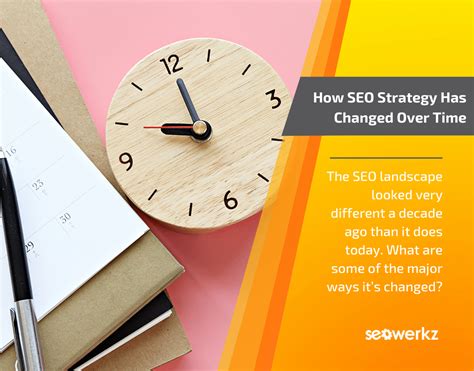 12
3
6
9

16
23
30
29

How SEO Strategy Has Changed Over Time

The SEO landscape looked very different a decade ago than it does today. What are some of the major ways it's changed?

seowerkz